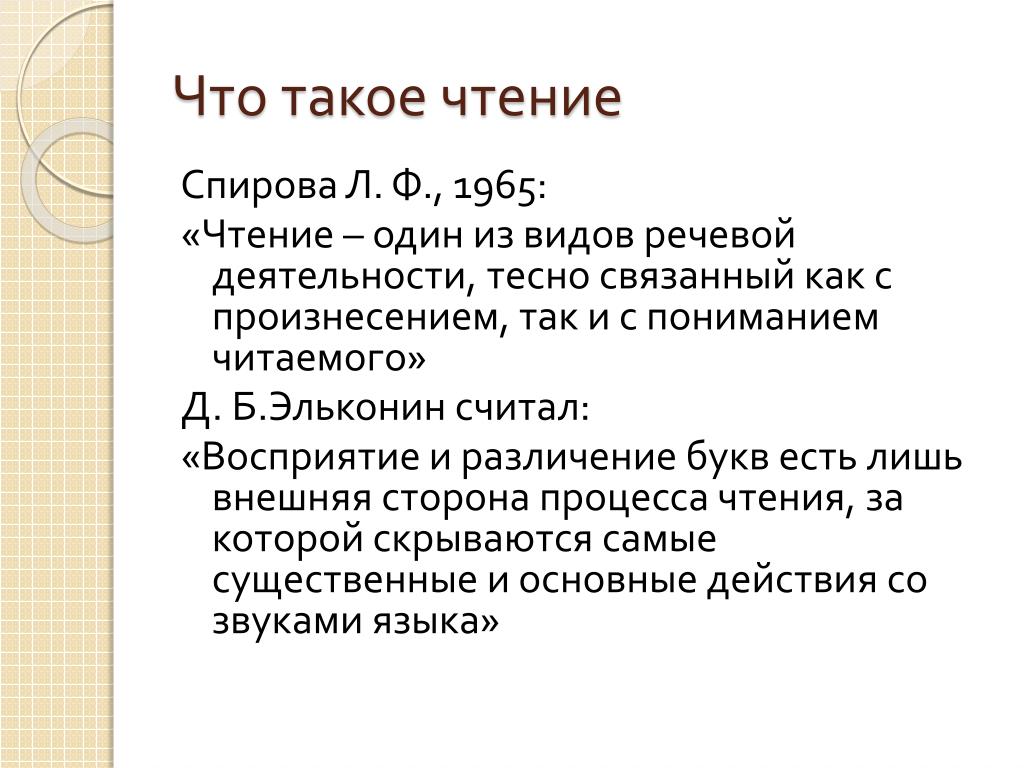 Что такое чтение

Спирова Л. Ф., 1965:

«Чтение – один из видов речевой деятельности, тесно связанный как с произнесением, так и с пониманием читаемого»

Д. Б.Эльконин считал:

«Восприятие и различение букв есть лишь внешняя сторона процесса чтения, за которой скрываются самые существенные и основные действия со звуками языка»